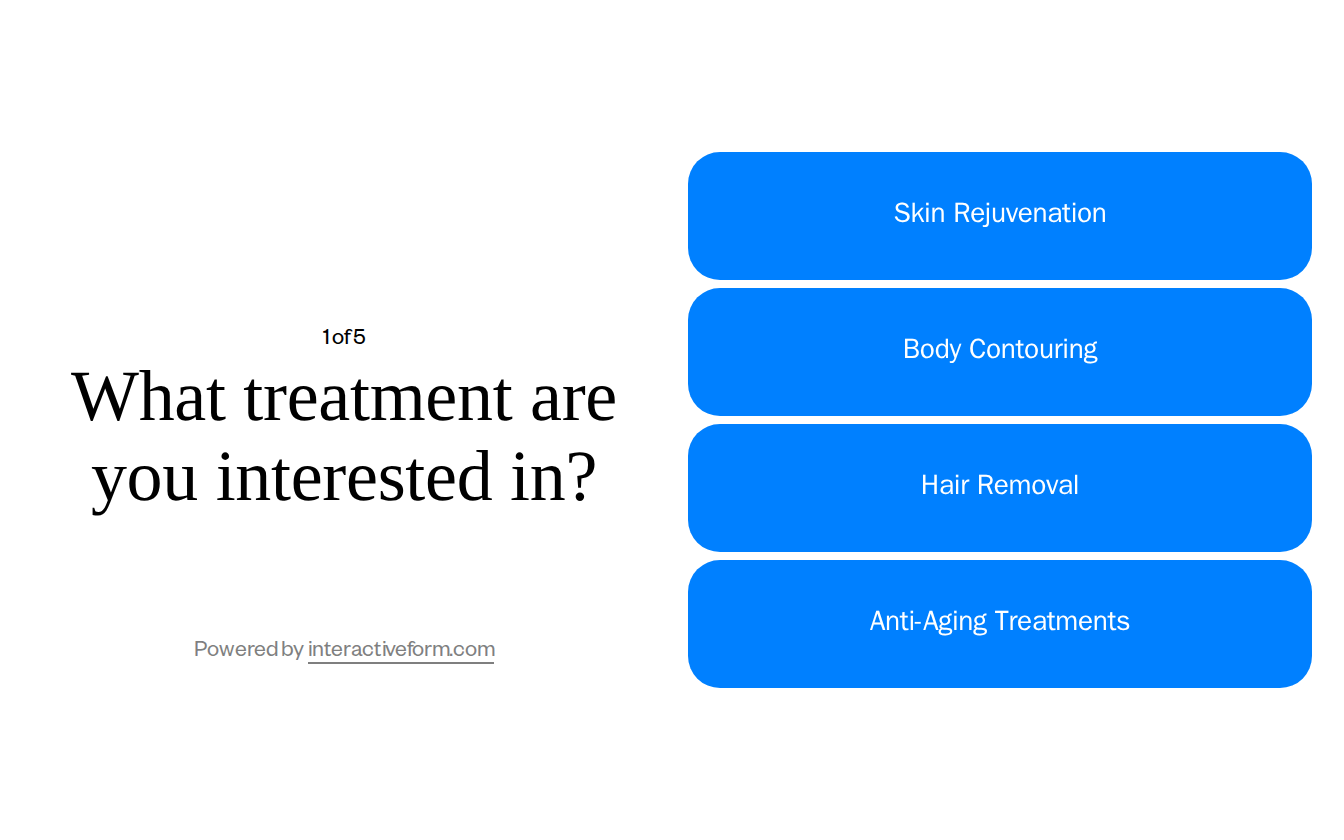 1 of 5

What treatment are you interested in?

Powered by interactiveform.com

Skin Rejuvenation

Body Contouring

Hair Removal

Anti-Aging Treatments